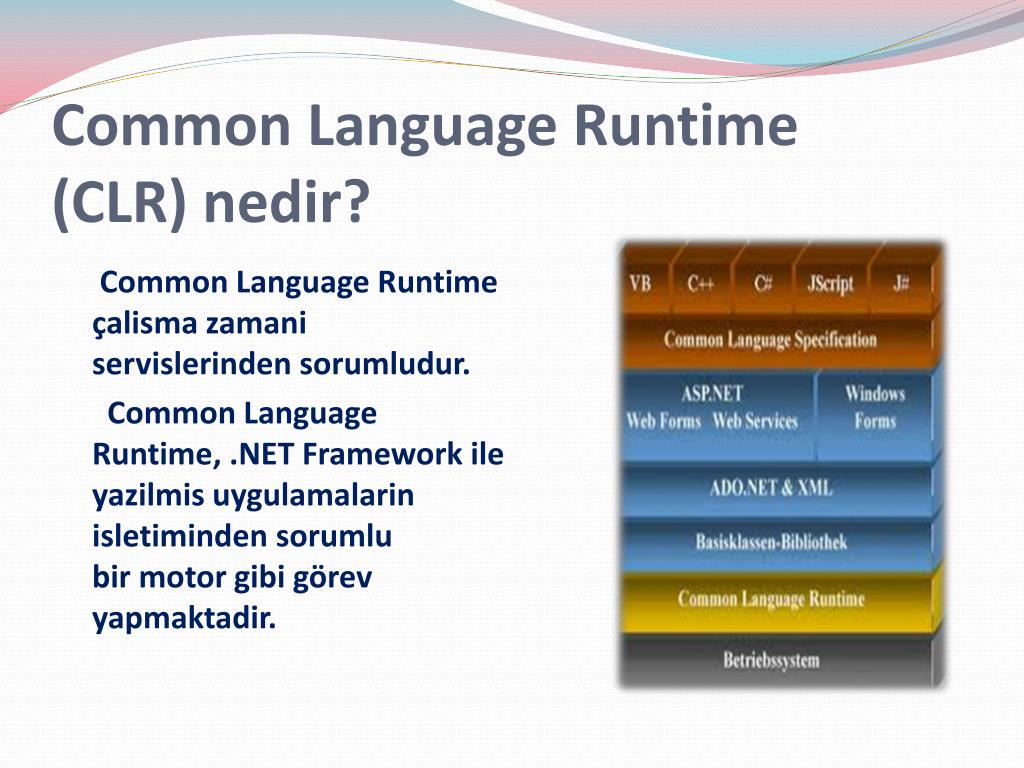 Common Language Runtime (CLR) nedir?

Common Language Runtime çalisma zamani servislerinden sorumludur.

Common Language Runtime, .NET Framework ile yazilmis uygulamalarin isletiminden sorumlu bir motor gibi görev yapmaktadir.

VB C++ C# JScript J#

Common Language Specification

ASP.NET Web Forms Web Services

Windows Forms

ADO.NET & XML

Basisklassen-Bibliothek

Common Language Runtime

Betriebssystem